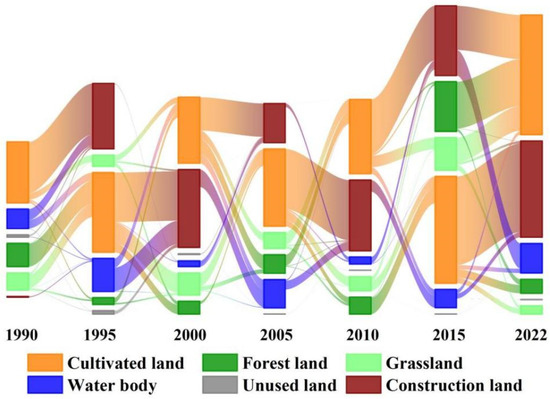 1990 1995 2000 2005 2010 2015 2022

Cultivated land
Forest land
Grassland
Water body
Unused land
Construction land